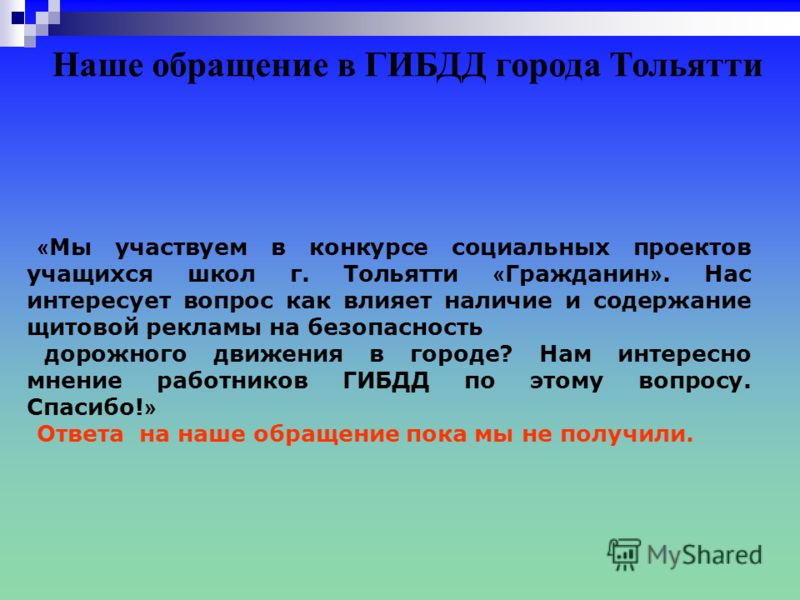 Наше обращение в ГИБДД города Тольятти

«Мы участвуем в конкурсе социальных проектов учащихся школ г. Тольятти «Гражданин». Нас интересует вопрос как влияет наличие и содержание щитовой рекламы на безопасность

дорожного движения в городе? Нам интересно мнение работников ГИБДД по этому вопросу. Спасибо!»

Ответа на наше обращение пока мы не получили.

MyShared